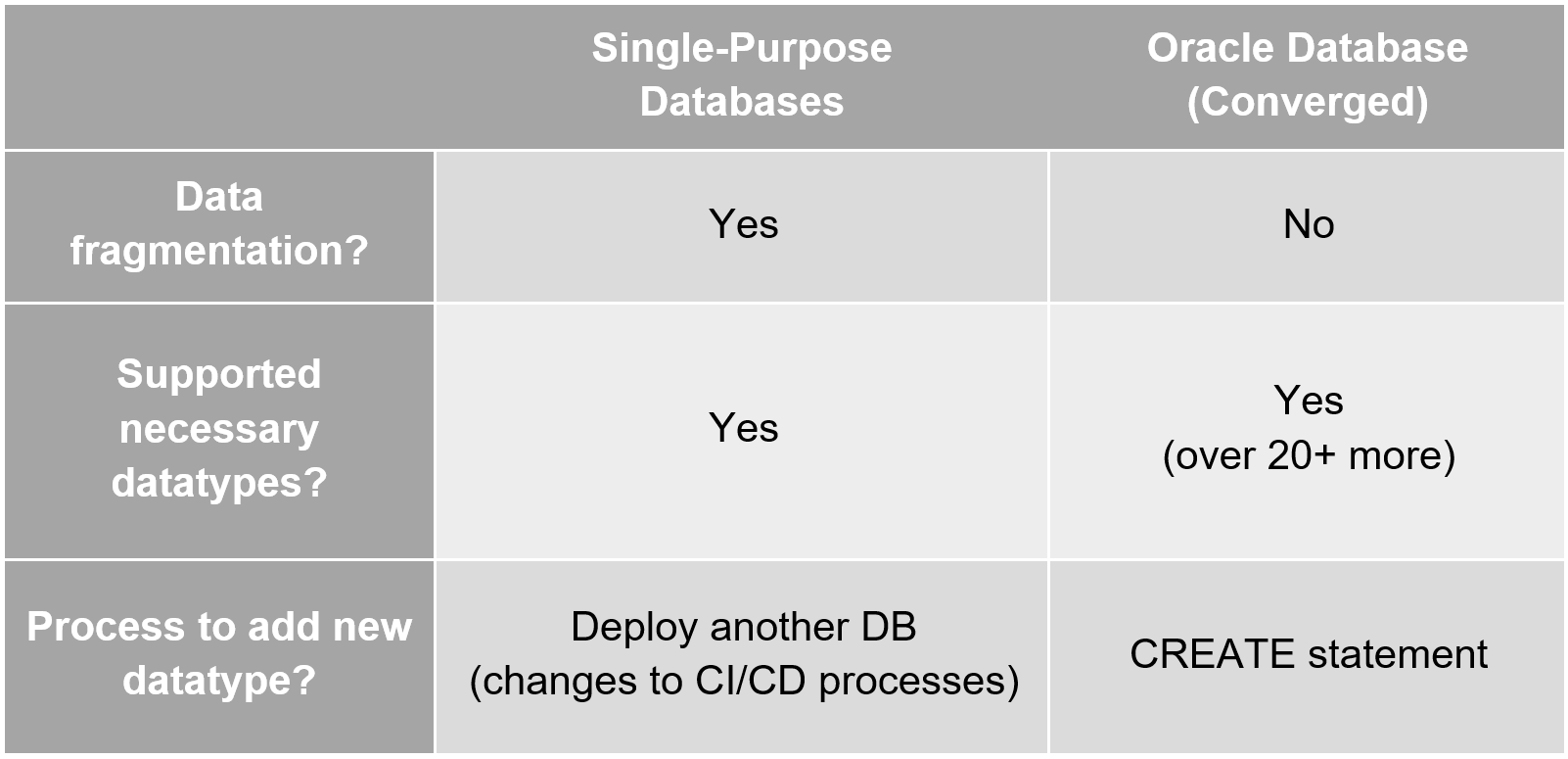 | | Single-Purpose Databases | Oracle Database (Converged) |
|---|---|---|
| Data fragmentation? | Yes | No |
| Supported necessary datatypes? | Yes | Yes (over 20+ more) |
| Process to add new datatype? | Deploy another DB (changes to CI/CD processes) | CREATE statement |